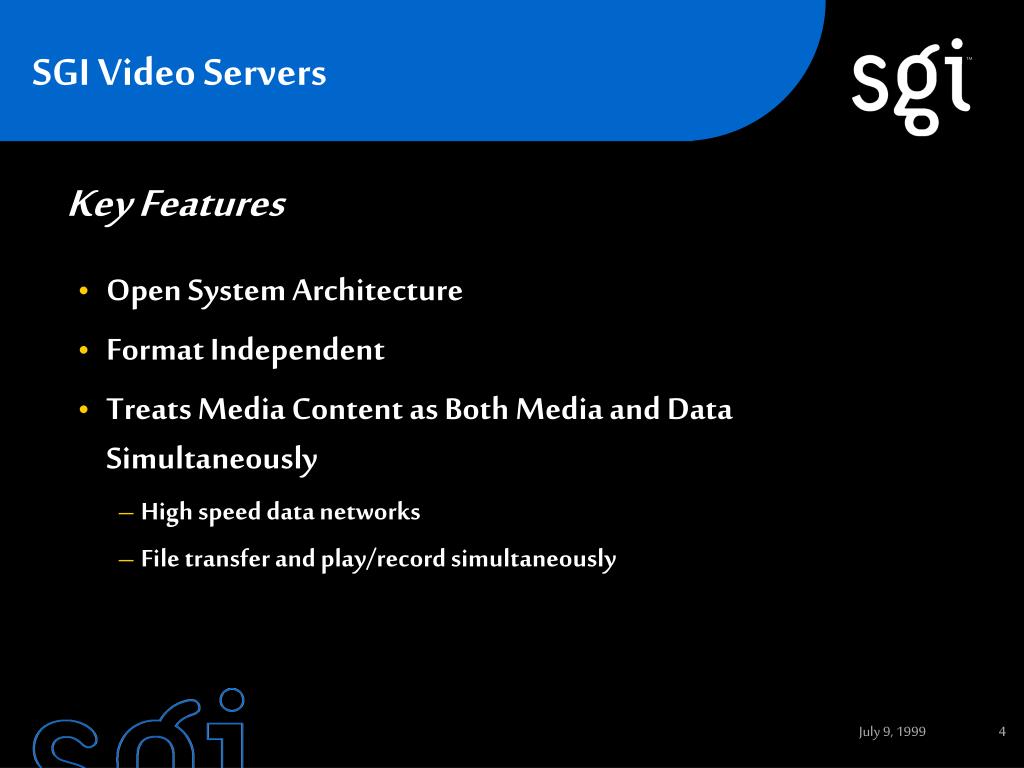 SGI Video Servers

sgi™

Key Features

• Open System Architecture
• Format Independent
• Treats Media Content as Both Media and Data Simultaneously
– High speed data networks
– File transfer and play/record simultaneously

sgi

July 9, 1999

4